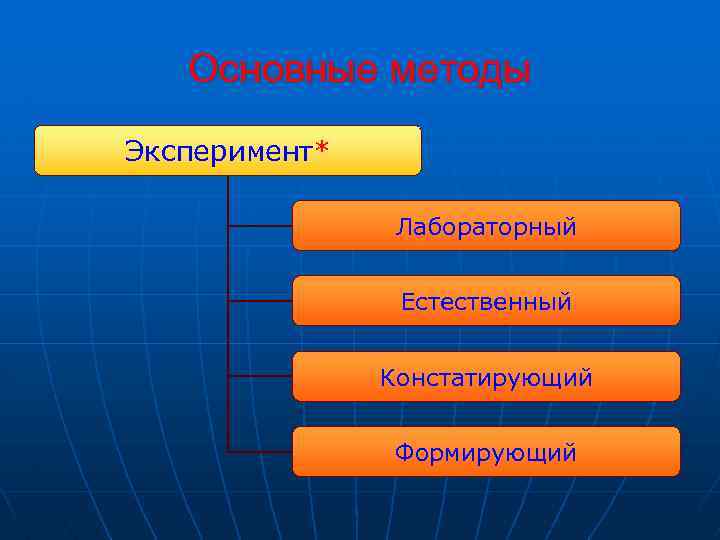 Основные методы

Эксперимент*

Лабораторный

Естественный

Констатирующий

Формирующий